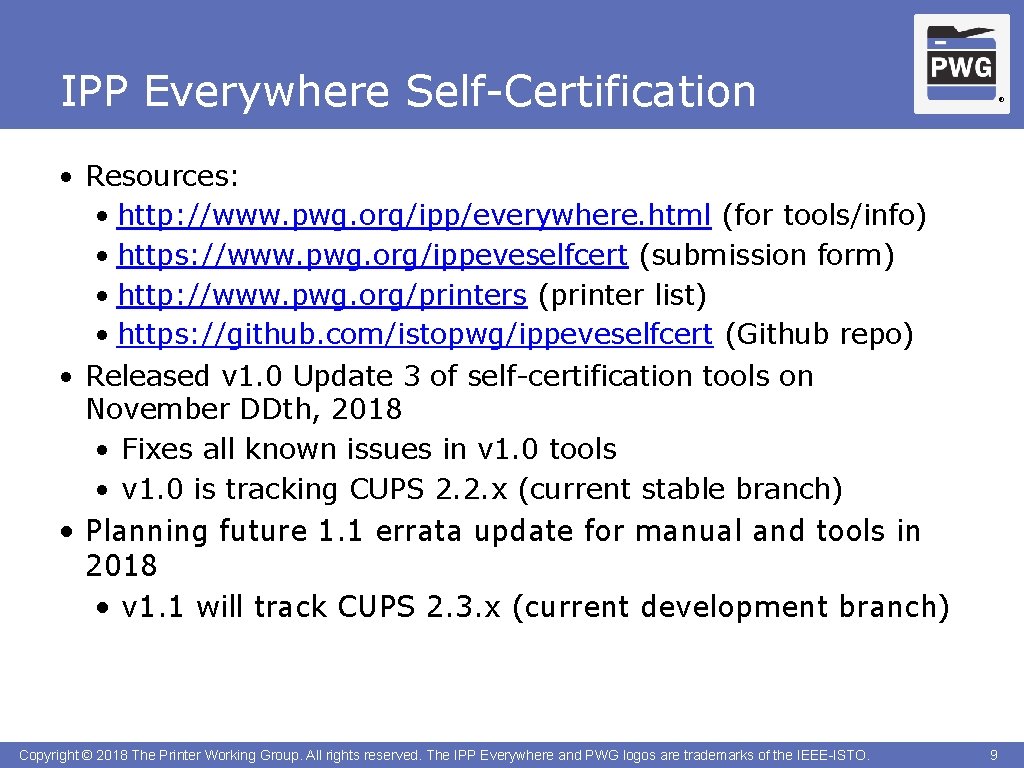 IPP Everywhere Self-Certification

PWG ®

• Resources:
  • http://www.pwg.org/ipp/everywhere.html (for tools/info)
  • https://www.pwg.org/ippeveselfcert (submission form)
  • http://www.pwg.org/printers (printer list)
  • https://github.com/istopwg/ippeveselfcert (Github repo)
• Released v1.0 Update 3 of self-certification tools on November DDth, 2018
  • Fixes all known issues in v1.0 tools
  • v1.0 is tracking CUPS 2.2.x (current stable branch)
• Planning future 1.1 errata update for manual and tools in 2018
  • v1.1 will track CUPS 2.3.x (current development branch)

Copyright © 2018 The Printer Working Group. All rights reserved. The IPP Everywhere and PWG logos are trademarks of the IEEE-ISTO.

9